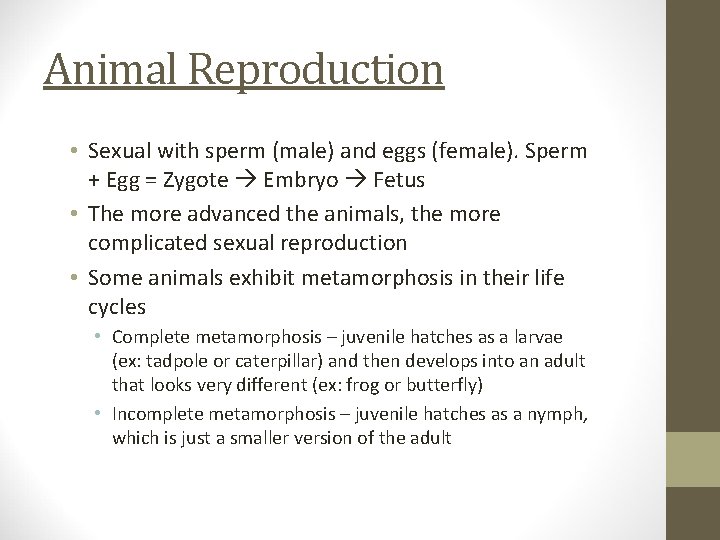 Animal Reproduction

• Sexual with sperm (male) and eggs (female). Sperm + Egg = Zygote → Embryo → Fetus
• The more advanced the animals, the more complicated sexual reproduction
• Some animals exhibit metamorphosis in their life cycles
  • Complete metamorphosis – juvenile hatches as a larvae (ex: tadpole or caterpillar) and then develops into an adult that looks very different (ex: frog or butterfly)
  • Incomplete metamorphosis – juvenile hatches as a nymph, which is just a smaller version of the adult